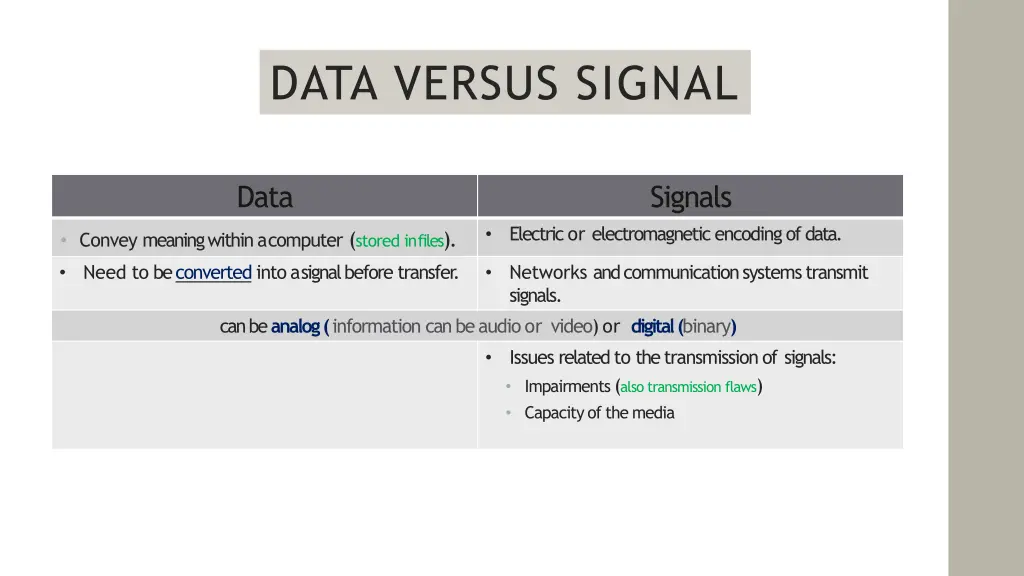 DATA VERSUS SIGNAL

| Data | Signals |
|---|---|
| • Convey meaning within a computer (stored in files). | • Electric or electromagnetic encoding of data. |
| • Need to be converted into a signal before transfer. | • Networks and communication systems transmit signals. |
| can be analog ( information can be audio or video) or digital (binary) | |
| | • Issues related to the transmission of signals: • Impairments (also transmission flaws) • Capacity of the media |